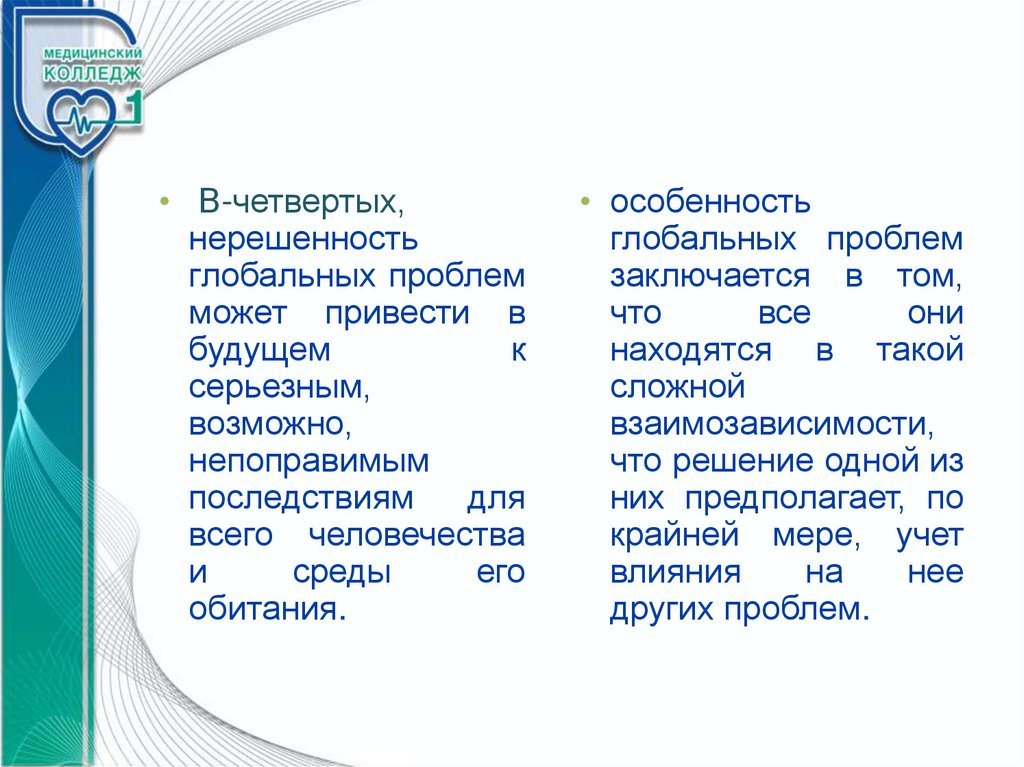 МЕДИЦИНСКИЙ КОЛЛЕДЖ 1

• В-четвертых, нерешенность глобальных проблем может привести в будущем к серьезным, возможно, непоправимым последствиям для всего человечества и среды его обитания.

• особенность глобальных проблем заключается в том, что все они находятся в такой сложной взаимозависимости, что решение одной из них предполагает, по крайней мере, учет влияния на нее других проблем.